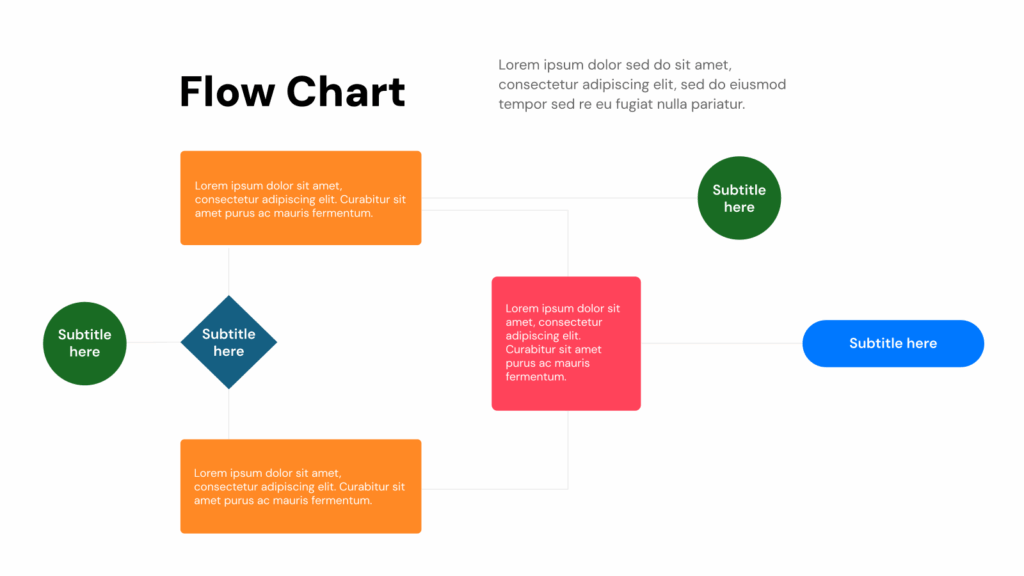 Flow Chart

Lorem ipsum dolor sed do sit amet, consectetur adipiscing elit, sed do eiusmod tempor sed re eu fugiat nulla pariatur.

Lorem ipsum dolor sit amet, consectetur adipiscing elit. Curabitur sit amet purus ac mauris fermentum.

Subtitle here

Subtitle here

Subtitle here

Lorem ipsum dolor sit amet, consectetur adipiscing elit. Curabitur sit amet purus ac mauris fermentum.

Subtitle here

Lorem ipsum dolor sit amet, consectetur adipiscing elit. Curabitur sit amet purus ac mauris fermentum.